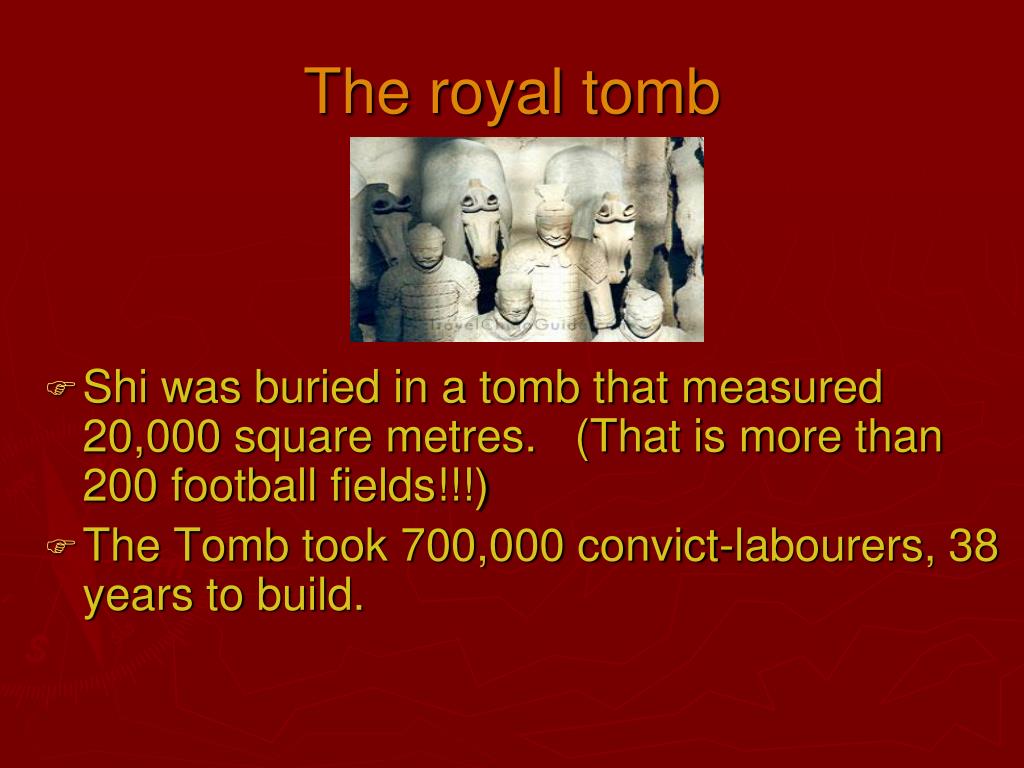 The royal tomb

TravelChinaGuide

Shi was buried in a tomb that measured 20,000 square metres. (That is more than 200 football fields!!!)

The Tomb took 700,000 convict-labourers, 38 years to build.